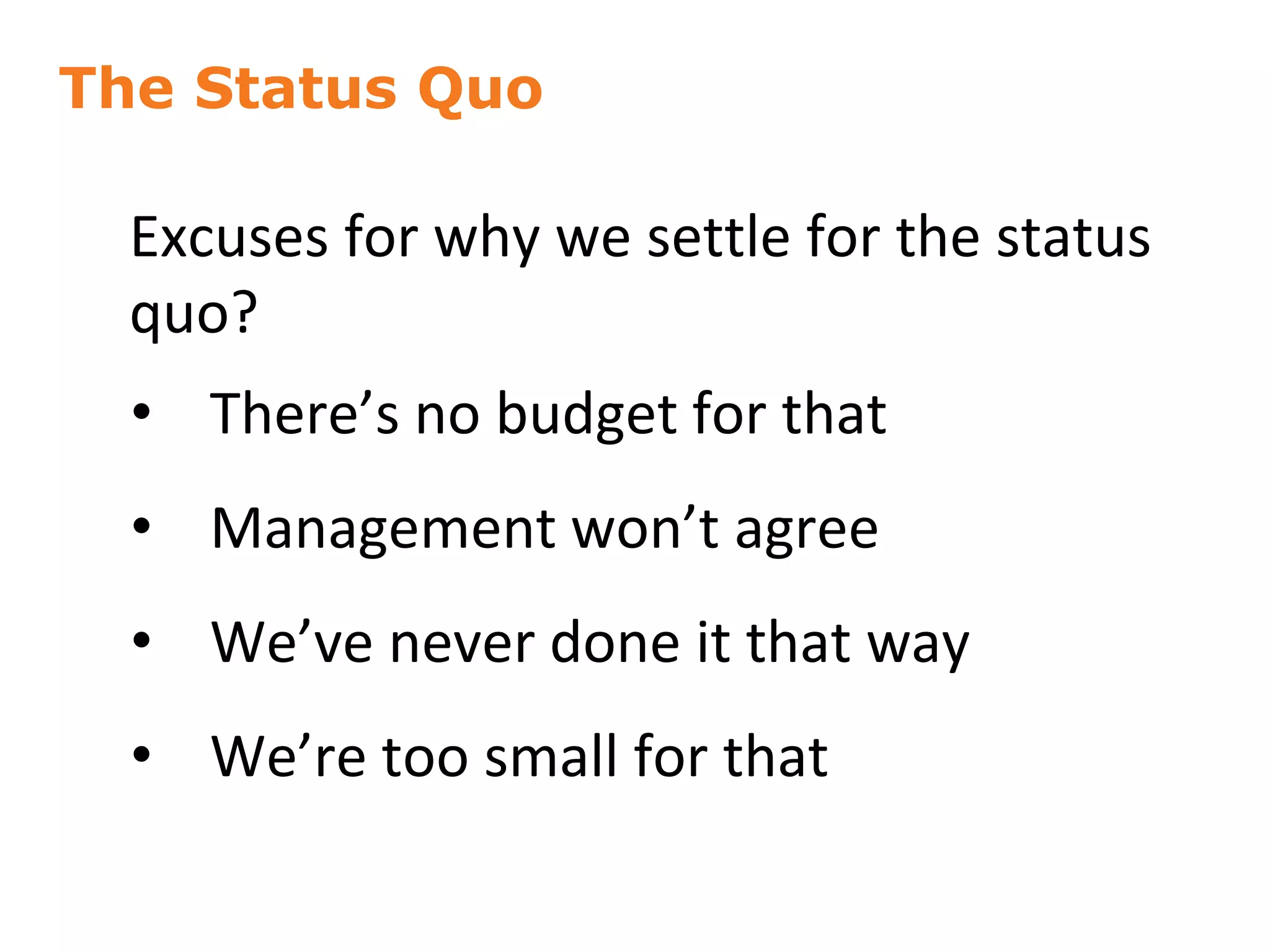 The Status Quo

Excuses for why we settle for the status quo?

• There’s no budget for that
• Management won’t agree
• We’ve never done it that way
• We’re too small for that